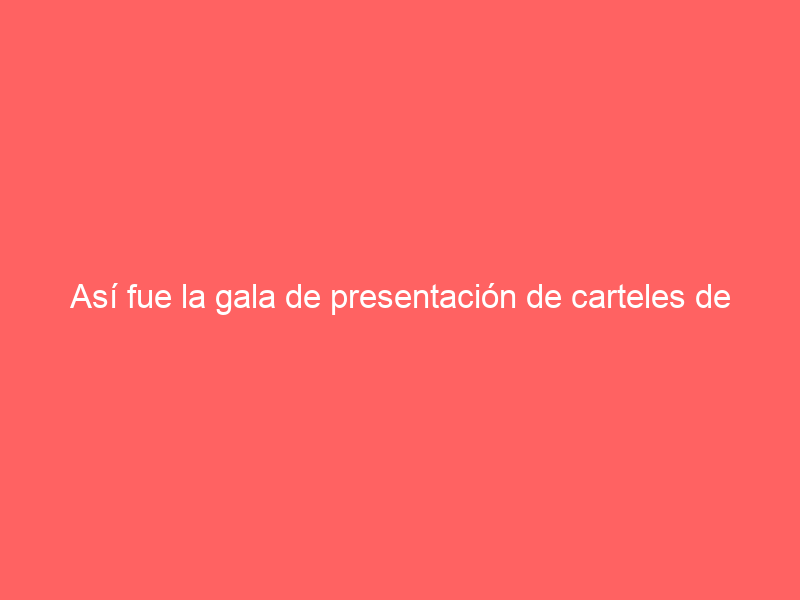 Así fue la gala de presentación de carteles de